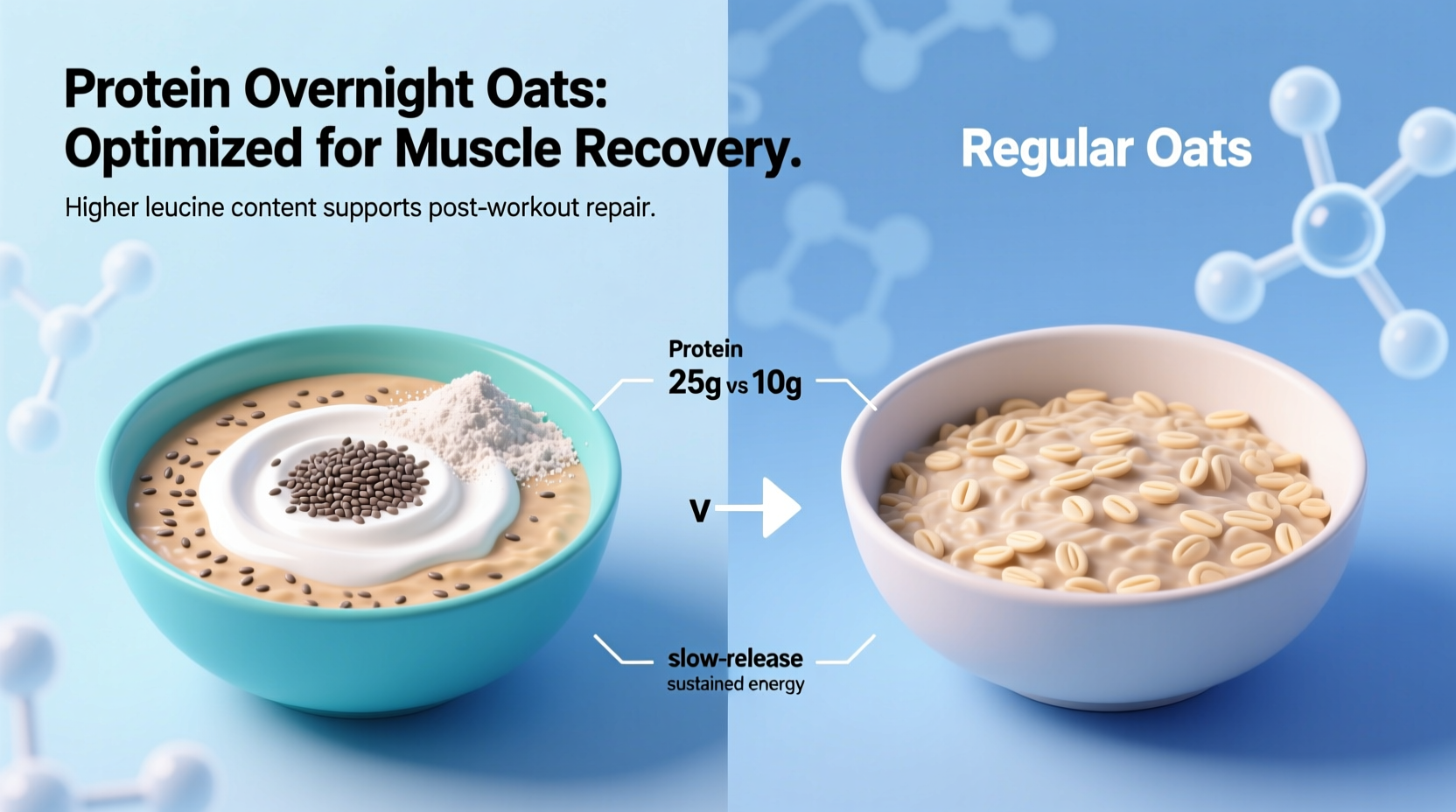 Protein Overnight Oats: Optimized for Muscle Recovery.

Higher leucine content supports post-workout repair.

Regular Oats

Protein
25g vs 10g

v

slow-release
sustained energy